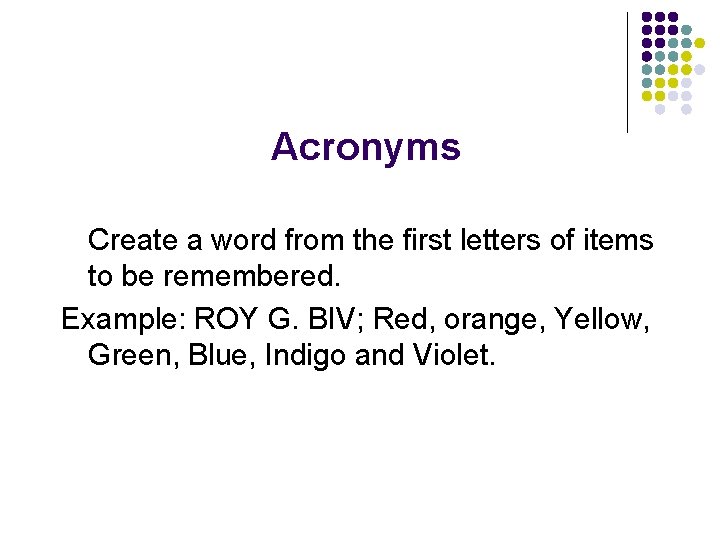 Acronyms

Create a word from the first letters of items to be remembered.

Example: ROY G. BIV; Red, orange, Yellow, Green, Blue, Indigo and Violet.